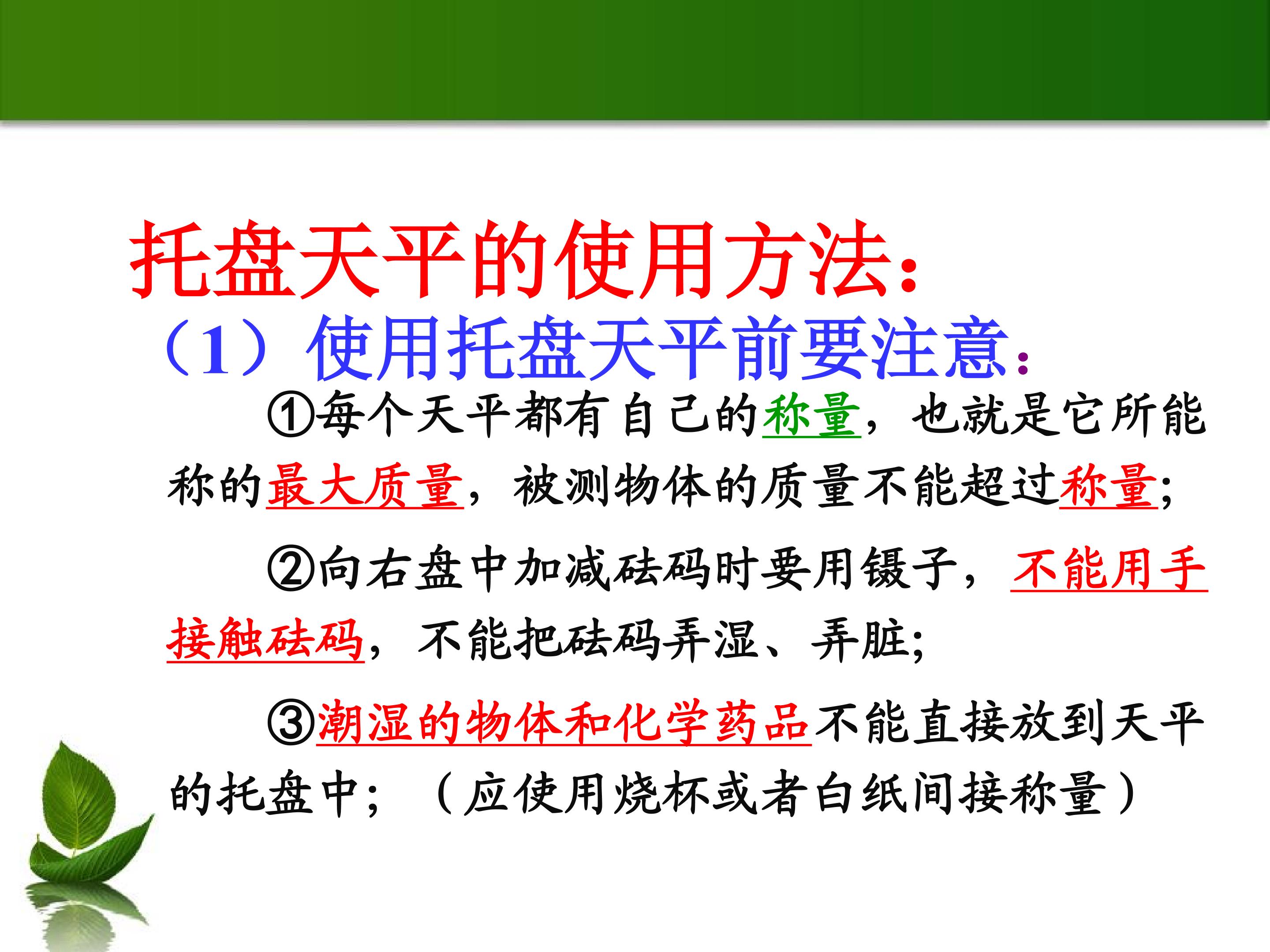 托盘天平的使用方法:

（1）使用托盘天平前要注意:

①每个天平都有自己的称量，也就是它所能称的最大质量，被测物体的质量不能超过称量;

②向右盘中加减砝码时要用镊子，不能用手接触砝码，不能把砝码弄湿、弄脏;

③潮湿的物体和化学药品不能直接放到天平的托盘中；（应使用烧杯或者白纸间接称量）